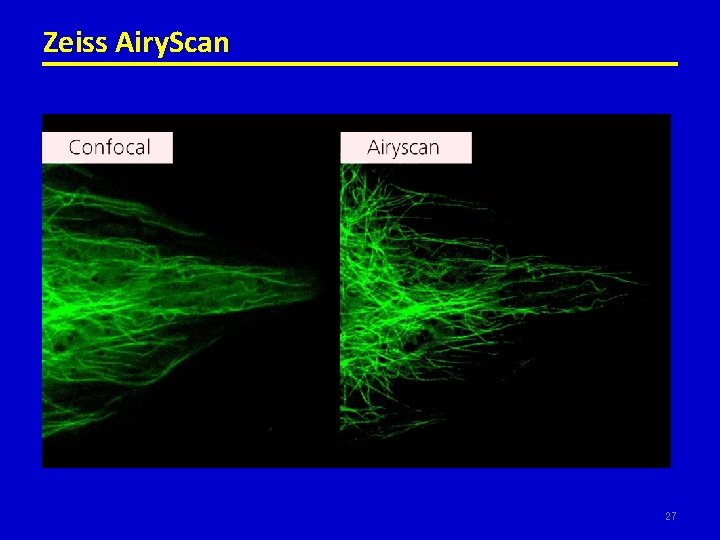 Zeiss AiryScan

Confocal

Airyscan

27